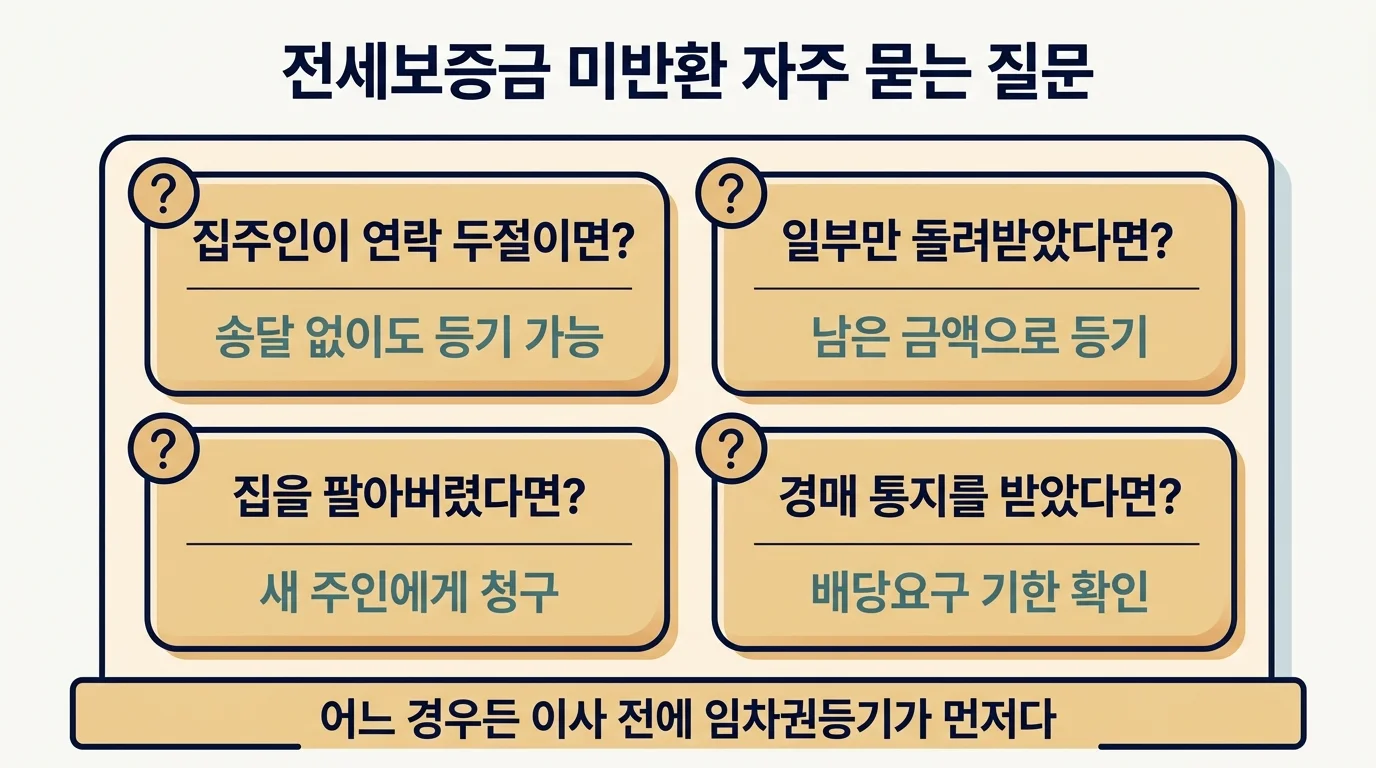 전세보증금 미반환 자주 묻는 질문

?

집주인이 연락 두절이면?

송달 없이도 등기 가능

?

일부만 돌려받았다면?

남은 금액으로 등기

?

집을 팔아버렸다면?

새 주인에게 청구

?

경매 통지를 받았다면?

배당요구 기한 확인

어느 경우든 이사 전에 임차권등기가 먼저다